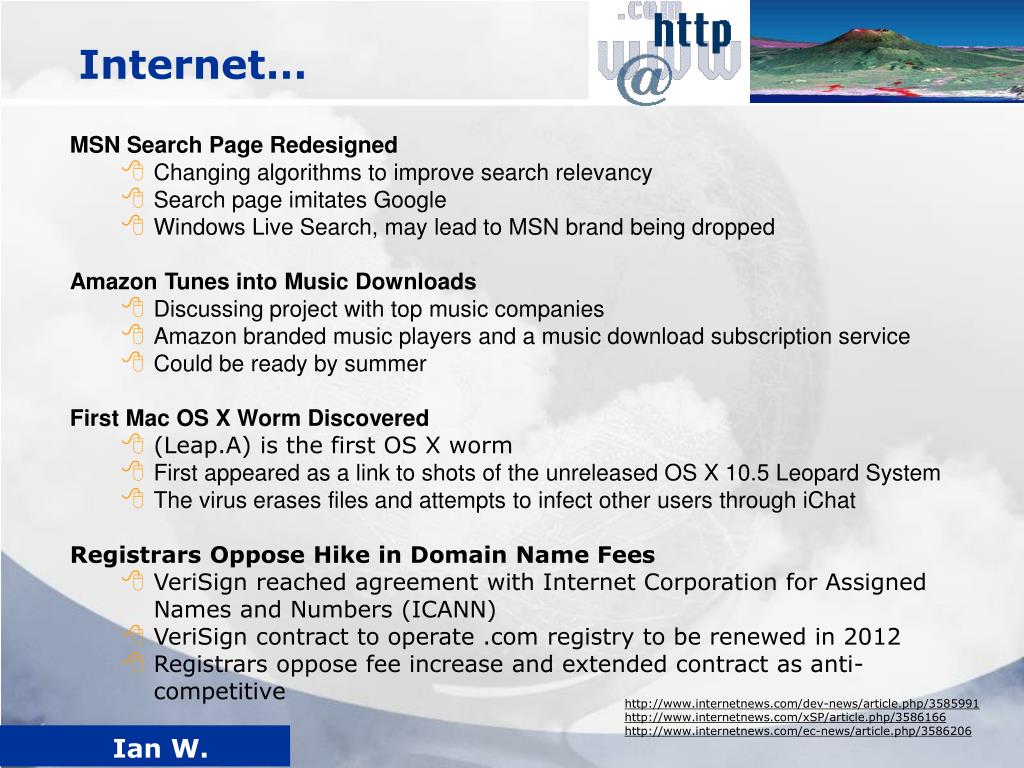 Internet…

.com http www @

MSN Search Page Redesigned
Changing algorithms to improve search relevancy
Search page imitates Google
Windows Live Search, may lead to MSN brand being dropped

Amazon Tunes into Music Downloads
Discussing project with top music companies
Amazon branded music players and a music download subscription service
Could be ready by summer

First Mac OS X Worm Discovered
(Leap.A) is the first OS X worm
First appeared as a link to shots of the unreleased OS X 10.5 Leopard System
The virus erases files and attempts to infect other users through iChat

Registrars Oppose Hike in Domain Name Fees
VeriSign reached agreement with Internet Corporation for Assigned Names and Numbers (ICANN)
VeriSign contract to operate .com registry to be renewed in 2012
Registrars oppose fee increase and extended contract as anti-competitive

http://www.internetnews.com/dev-news/article.php/3585991
http://www.internetnews.com/xSP/article.php/3586166
http://www.internetnews.com/ec-news/article.php/3586206

Ian W.